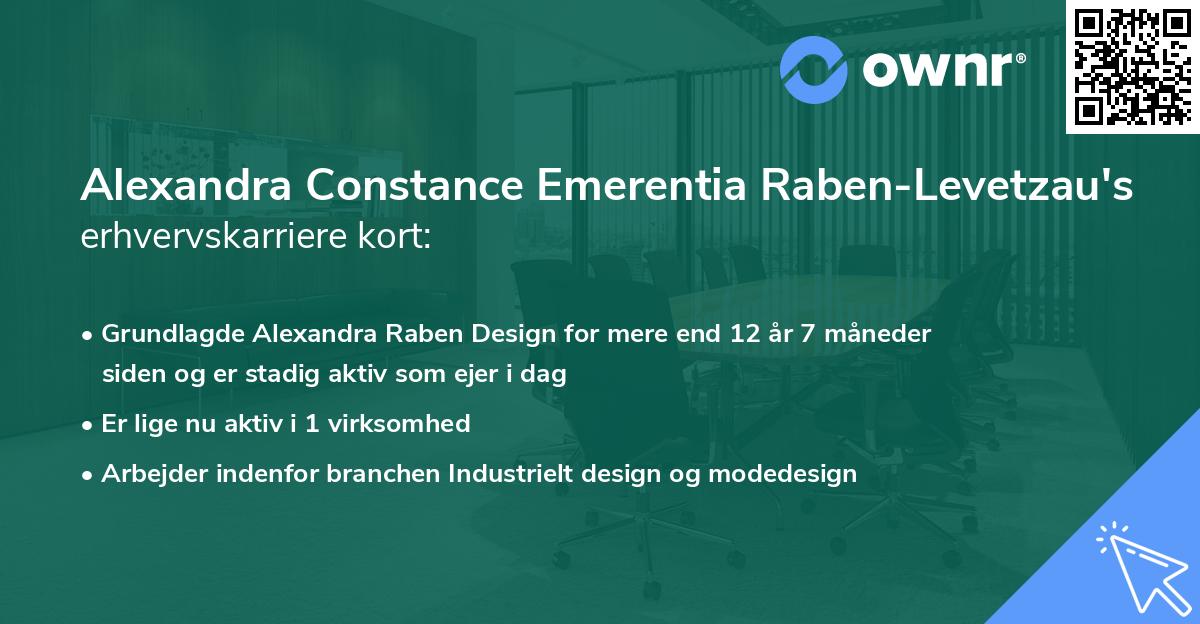 ownr®

Alexandra Constance Emerentia Raben-Levetzau's erhvervskarriere kort:

• Grundlagde Alexandra Raben Design for mere end 12 år 7 måneder siden og er stadig aktiv som ejer i dag
• Er lige nu aktiv i 1 virksomhed
• Arbejder indenfor branchen Industrielt design og modedesign